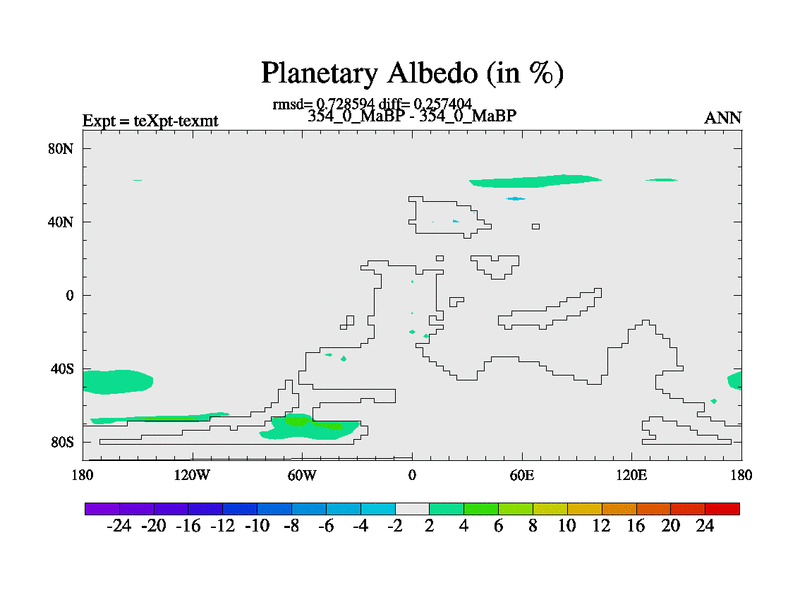 Planetary Albedo (in %)

rmsd= 0.728594 diff= 0.257404
Expt = teXpt-texmt
354_0_MaBP - 354_0_MaBP
ANN

80N
40N
0
40S
80S

180
120W
60W
0
60E
120E
180

-24 -20 -16 -12 -10 -8 -6 -4 -2 2 4 6 8 10 12 16 20 24